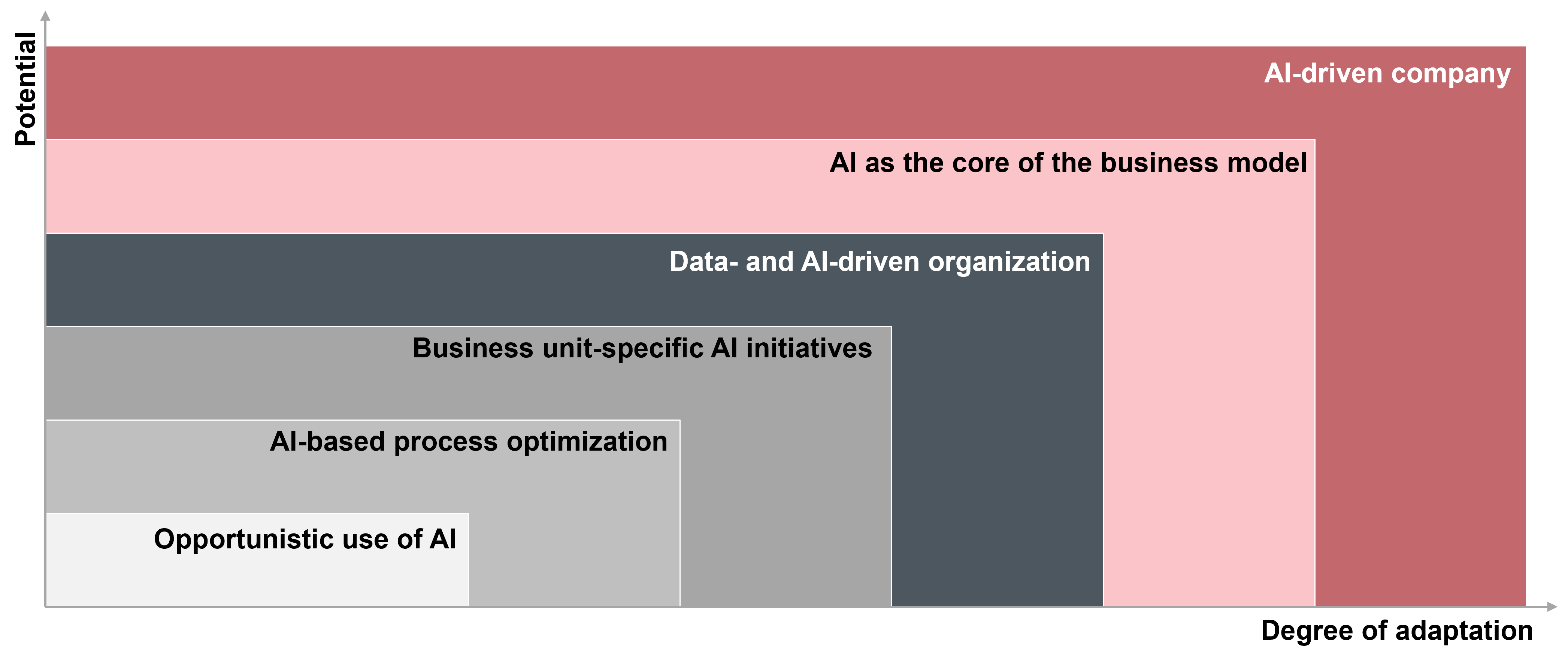 Potential

AI-driven company

AI as the core of the business model

Data- and AI-driven organization

Business unit-specific AI initiatives

AI-based process optimization

Opportunistic use of AI

Degree of adaptation